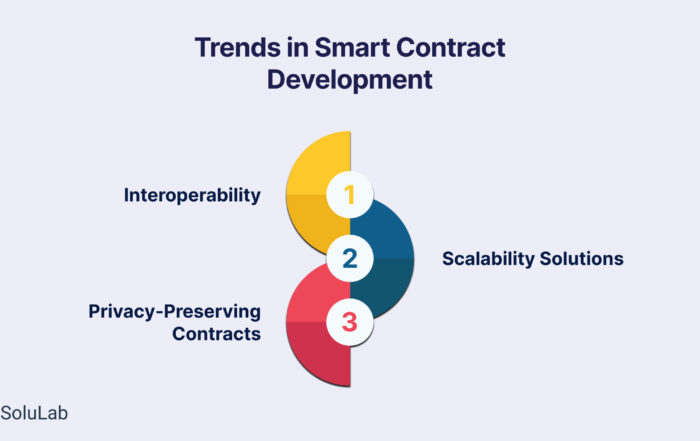 Trends in Smart Contract Development

Interoperability

1

2

Scalability Solutions

Privacy-Preserving Contracts

3

SoluLab